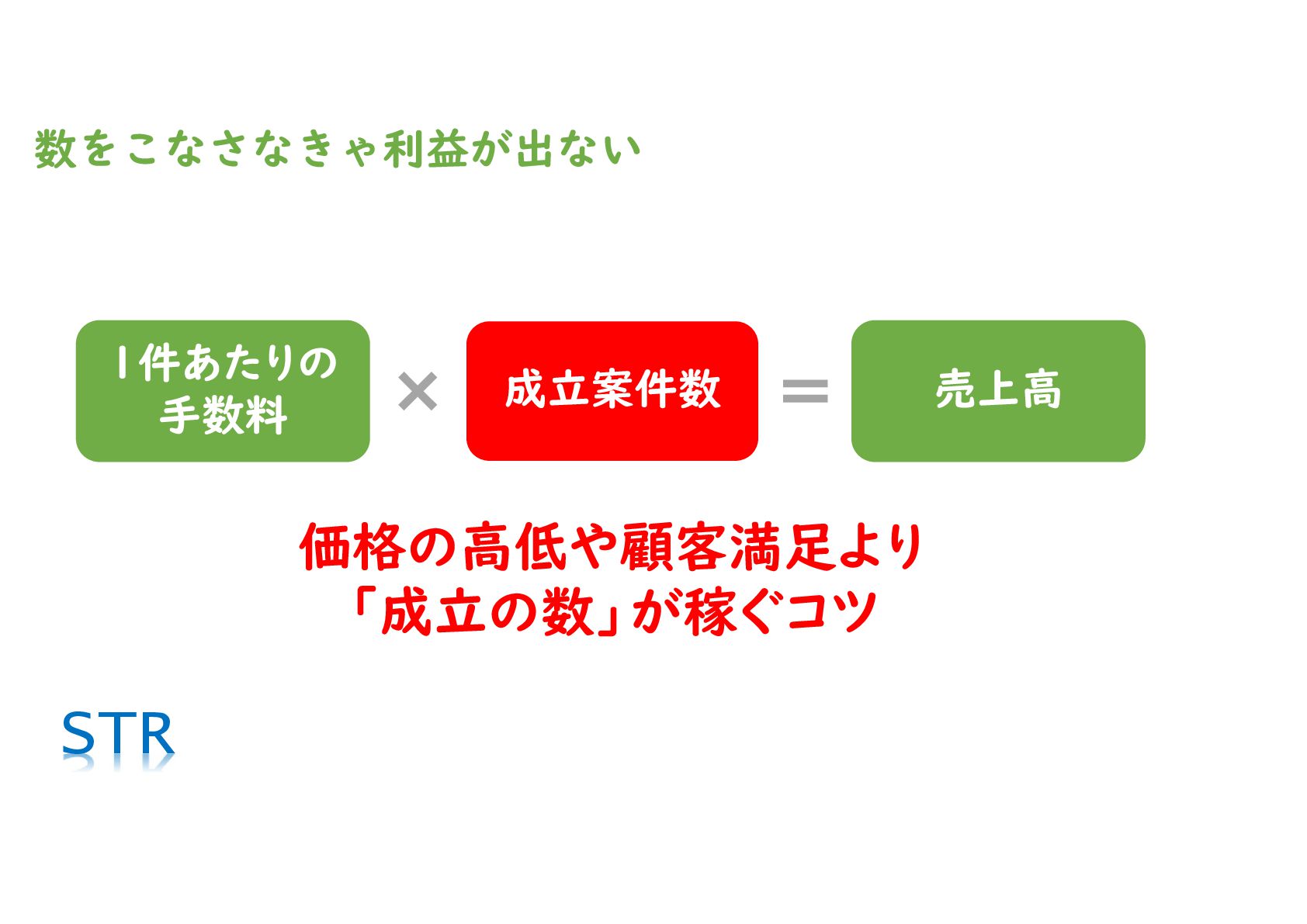 数をこなさなきゃ利益が出ない

1件あたりの手数料 × 成立案件数 ＝ 売上高

価格の高低や顧客満足より
「成立の数」が稼ぐコツ

STR